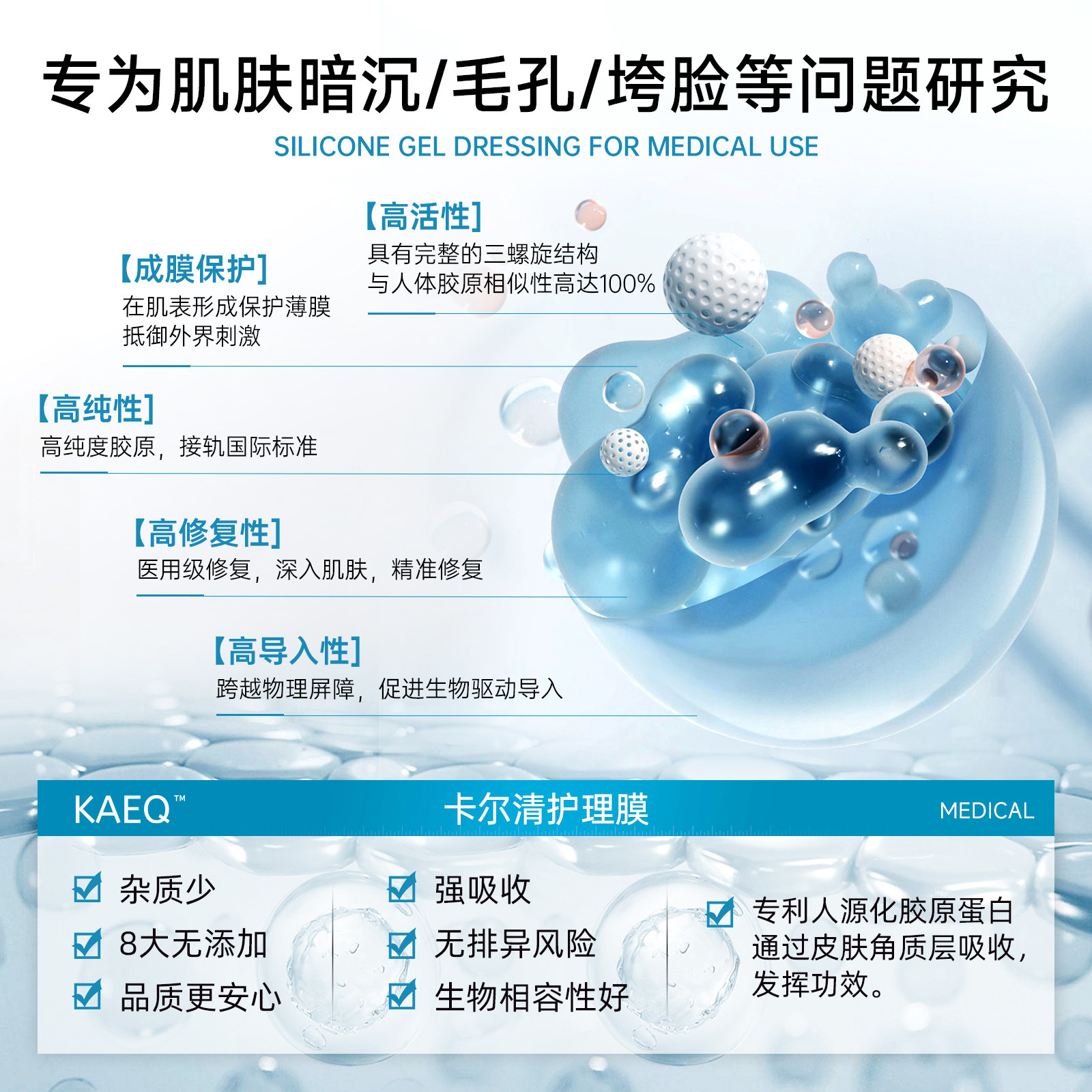 专为肌肤暗沉/毛孔/垮脸等问题研究

SILICONE GEL DRESSING FOR MEDICAL USE

【高活性】
具有完整的三螺旋结构
与人体胶原相似性高达100%

【成膜保护】
在肌表形成保护薄膜
抵御外界刺激

【高纯性】
高纯度胶原，接轨国际标准

【高修复性】
医用级修复，深入肌肤，精准修复

【高导入性】
跨越物理屏障，促进生物驱动导入

KAEQ™ 卡尔清护理膜 MEDICAL

杂质少
8大无添加
品质更安心

强吸收
无排异风险
生物相容性好

专利人源化胶原蛋白通过皮肤角质层吸收，发挥功效。